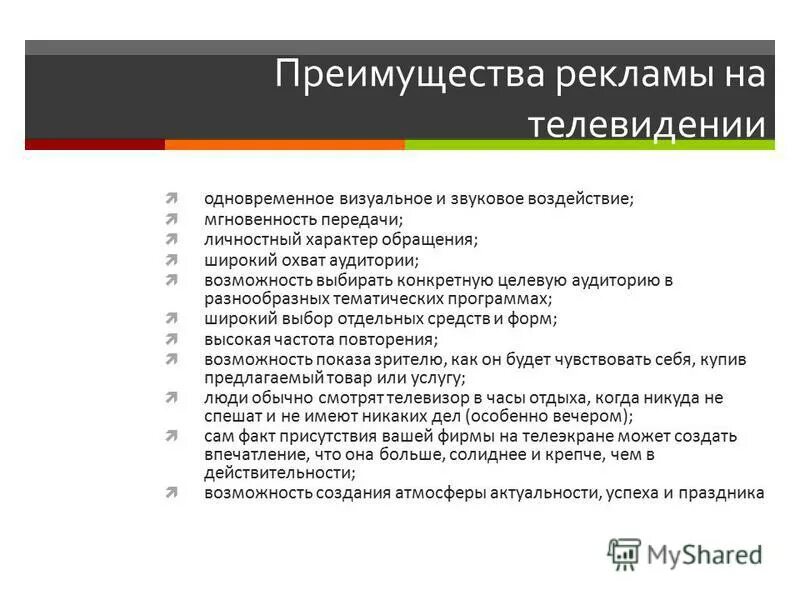 Преимущества рекламы на телевидении

одновременное визуальное и звуковое воздействие;
мгновенность передачи;
личностный характер обращения;
широкий охват аудитории;
возможность выбирать конкретную целевую аудиторию в разнообразных тематических программах;
широкий выбор отдельных средств и форм;
высокая частота повторения;
возможность показа зрителю, как он будет чувствовать себя, купив предлагаемый товар или услугу;
люди обычно смотрят телевизор в часы отдыха, когда никуда не спешат и не имеют никаких дел (особенно вечером);
сам факт присутствия вашей фирмы на телеэкране может создать впечатление, что она больше, солиднее и крепче, чем в действительности;
возможность создания атмосферы актуальности, успеха и праздника

MyShared